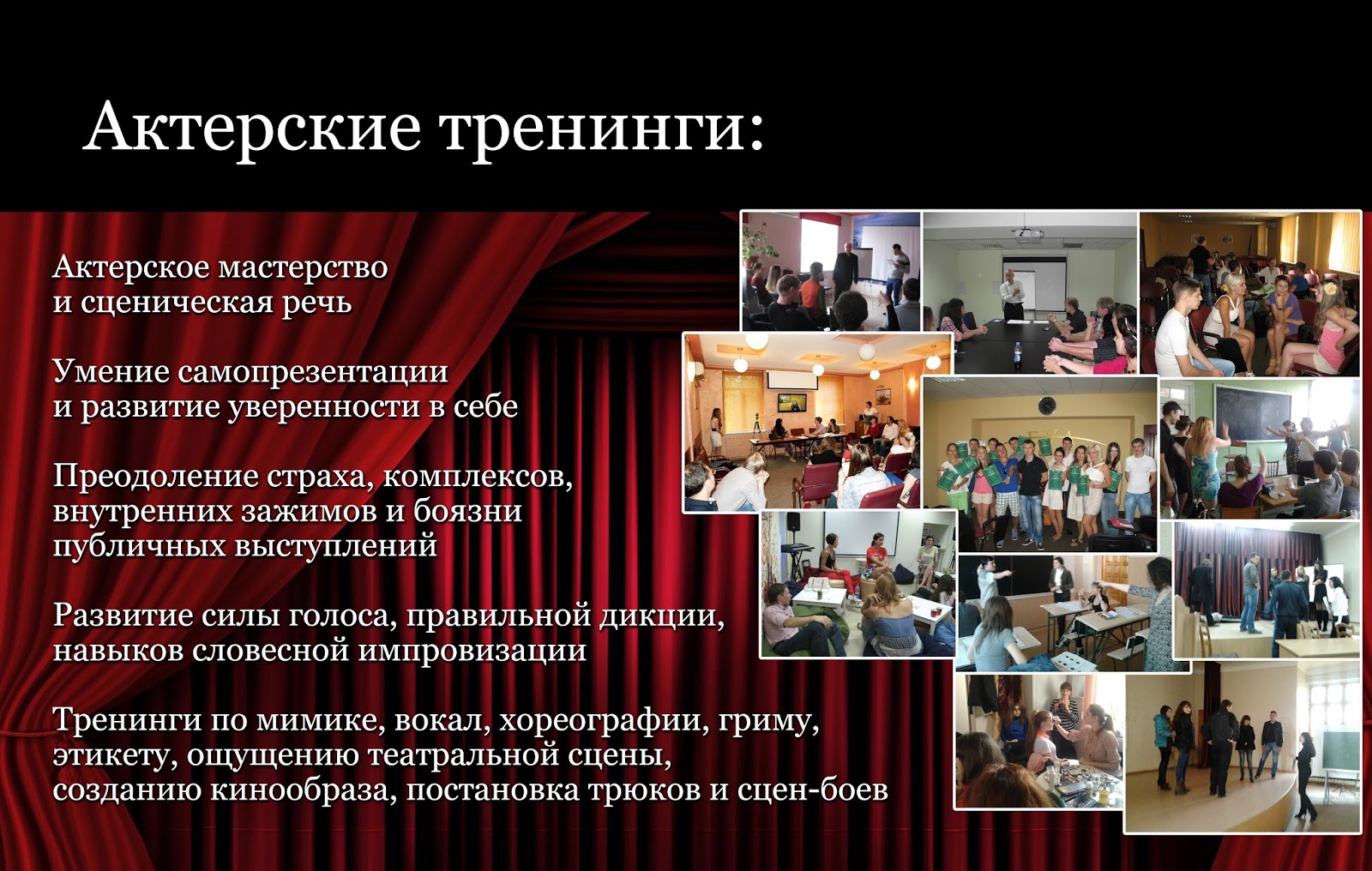 Актерские тренинги:

Актерское мастерство
и сценическая речь

Умение самопрезентации
и развитие уверенности в себе

Преодоление страха, комплексов,
внутренних зажимов и боязни
публичных выступлений

Развитие силы голоса, правильной дикции,
навыков словесной импровизации

Тренинги по мимике, вокал, хореографии, гриму,
этикету, ощущению театральной сцены,
созданию кинообраза, постановка трюков и сцен-боев